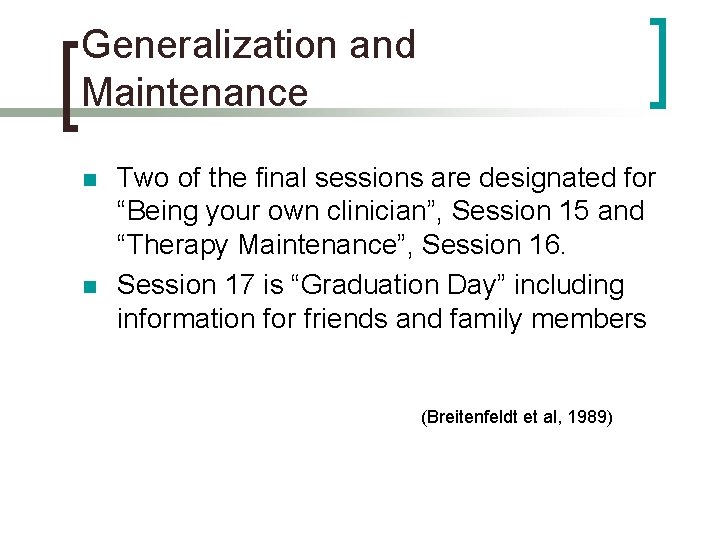 Generalization and Maintenance

Two of the final sessions are designated for “Being your own clinician”, Session 15 and “Therapy Maintenance”, Session 16.

Session 17 is “Graduation Day” including information for friends and family members

(Breitenfeldt et al, 1989)